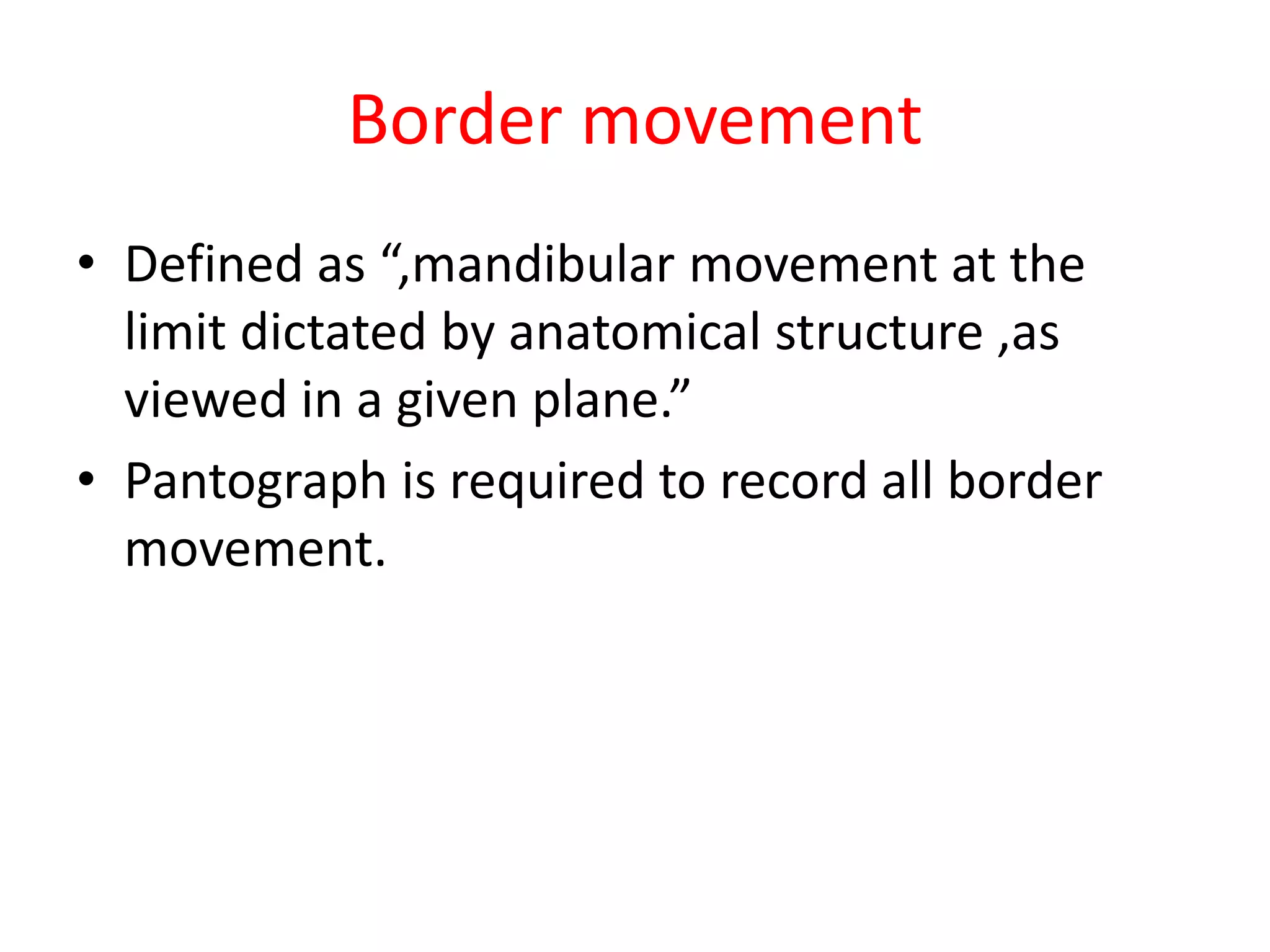 Border movement

• Defined as “,mandibular movement at the limit dictated by anatomical structure ,as viewed in a given plane.”
• Pantograph is required to record all border movement.